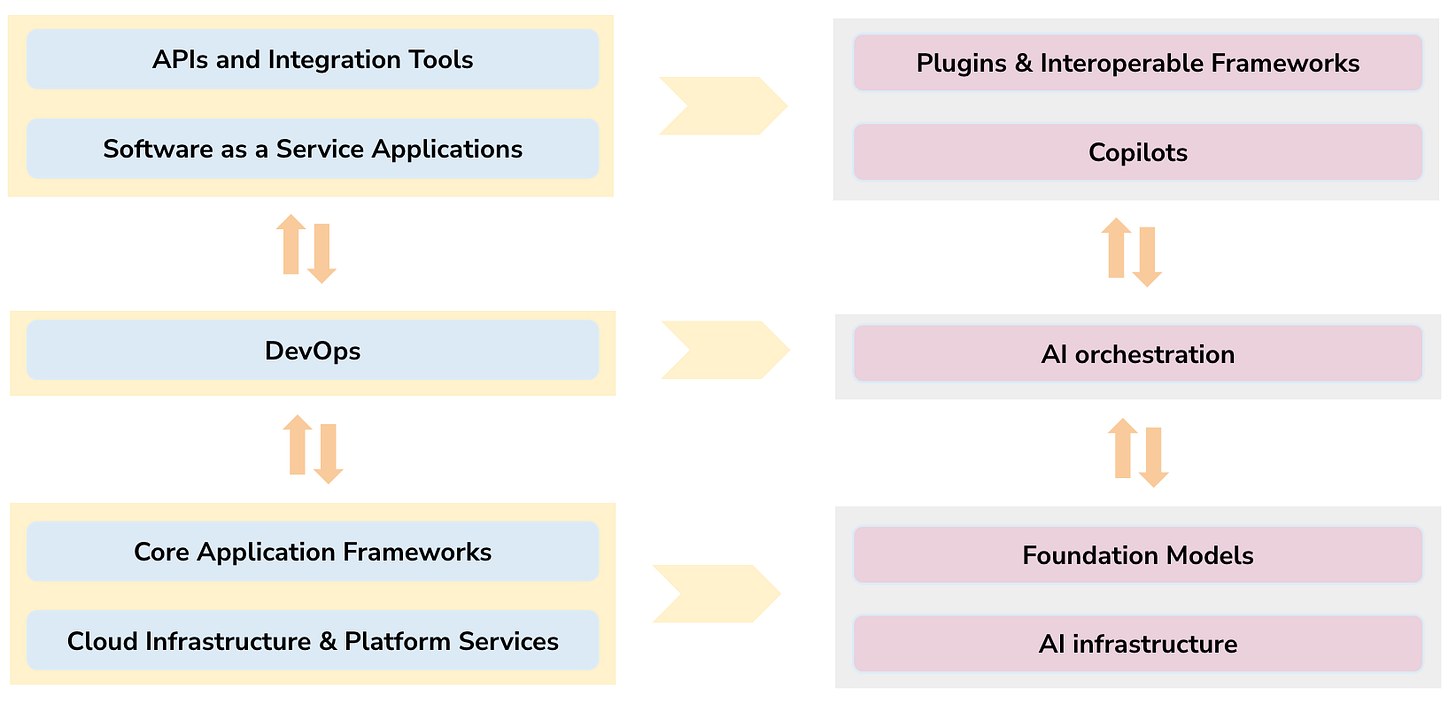 APIs and Integration Tools

Software as a Service Applications

DevOps

Core Application Frameworks

Cloud Infrastructure & Platform Services

Plugins & Interoperable Frameworks

Copilots

AI orchestration

Foundation Models

AI infrastructure